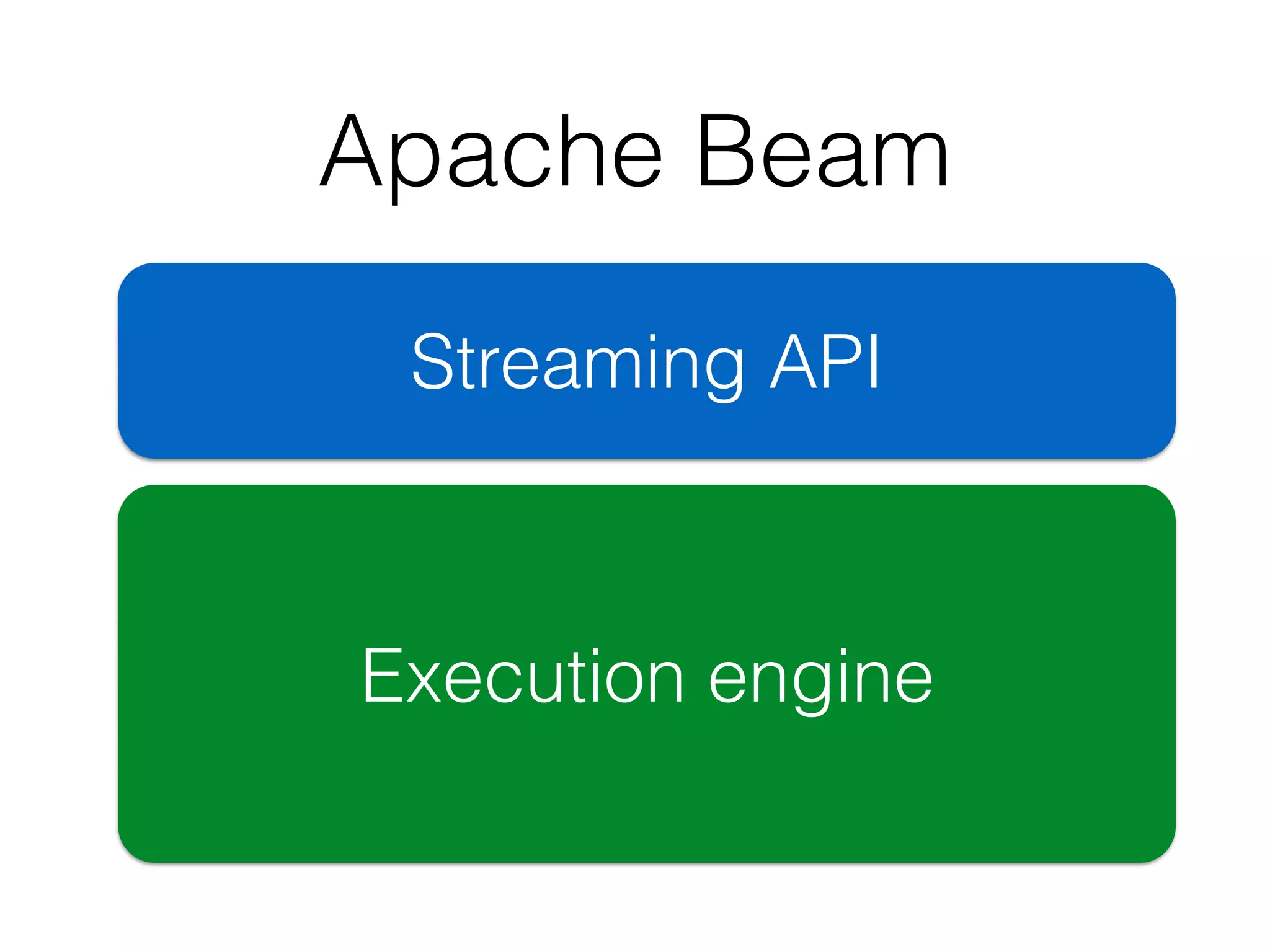 Apache Beam

Streaming API

Execution engine